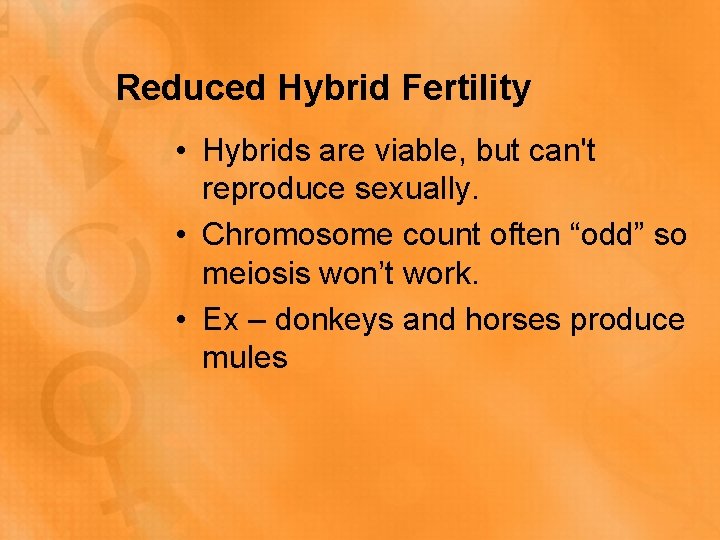 Reduced Hybrid Fertility

• Hybrids are viable, but can't reproduce sexually.

• Chromosome count often “odd” so meiosis won’t work.

• Ex – donkeys and horses produce mules